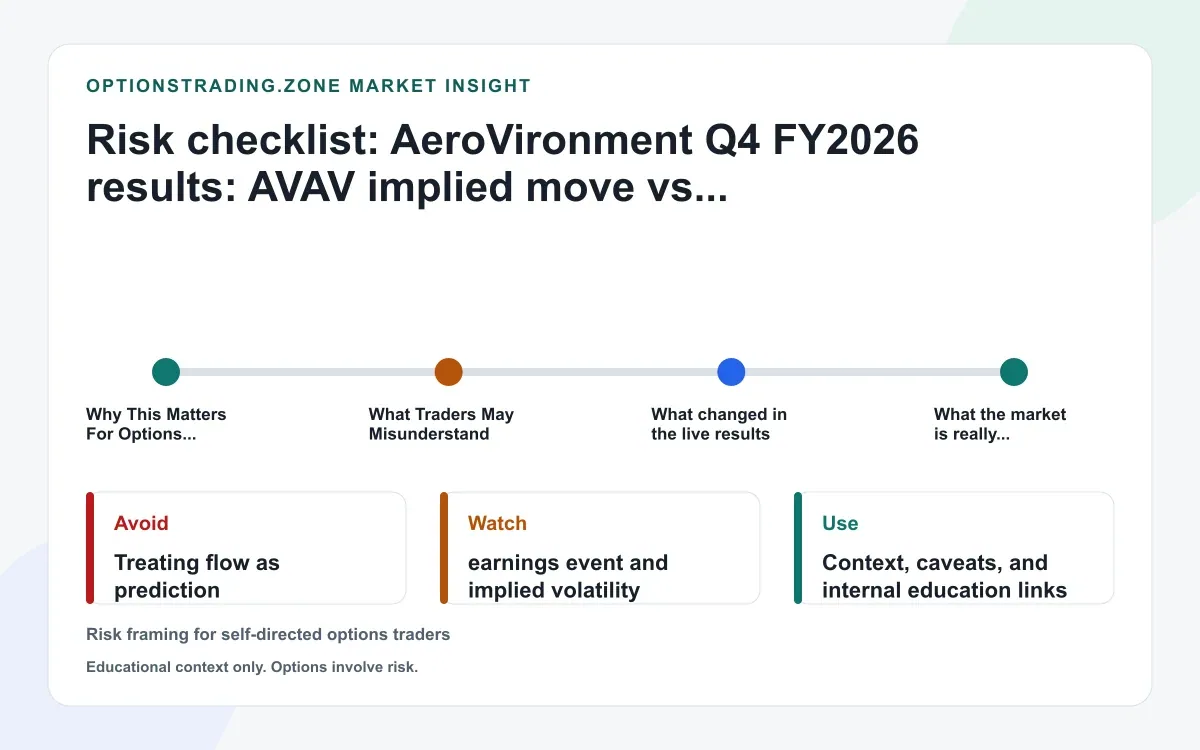 OPTIONSTRADING.ZONE MARKET INSIGHT

Risk checklist: AeroVironment Q4 FY2026 results: AVAV implied move vs...

Why This Matters For Options...

What Traders May Misunderstand

What changed in the live results

What the market is really...

Avoid

Treating flow as prediction

Watch

earnings event and implied volatility

Use

Context, caveats, and internal education links

Risk framing for self-directed options traders

Educational context only. Options involve risk.